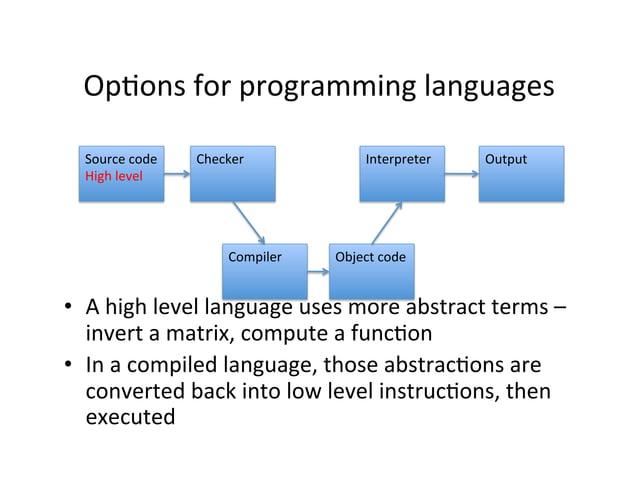 Options for programming languages

Source code
High level

Checker

Interpreter

Output

Compiler

Object code

• A high level language uses more abstract terms – invert a matrix, compute a function
• In a compiled language, those abstractions are converted back into low level instructions, then executed